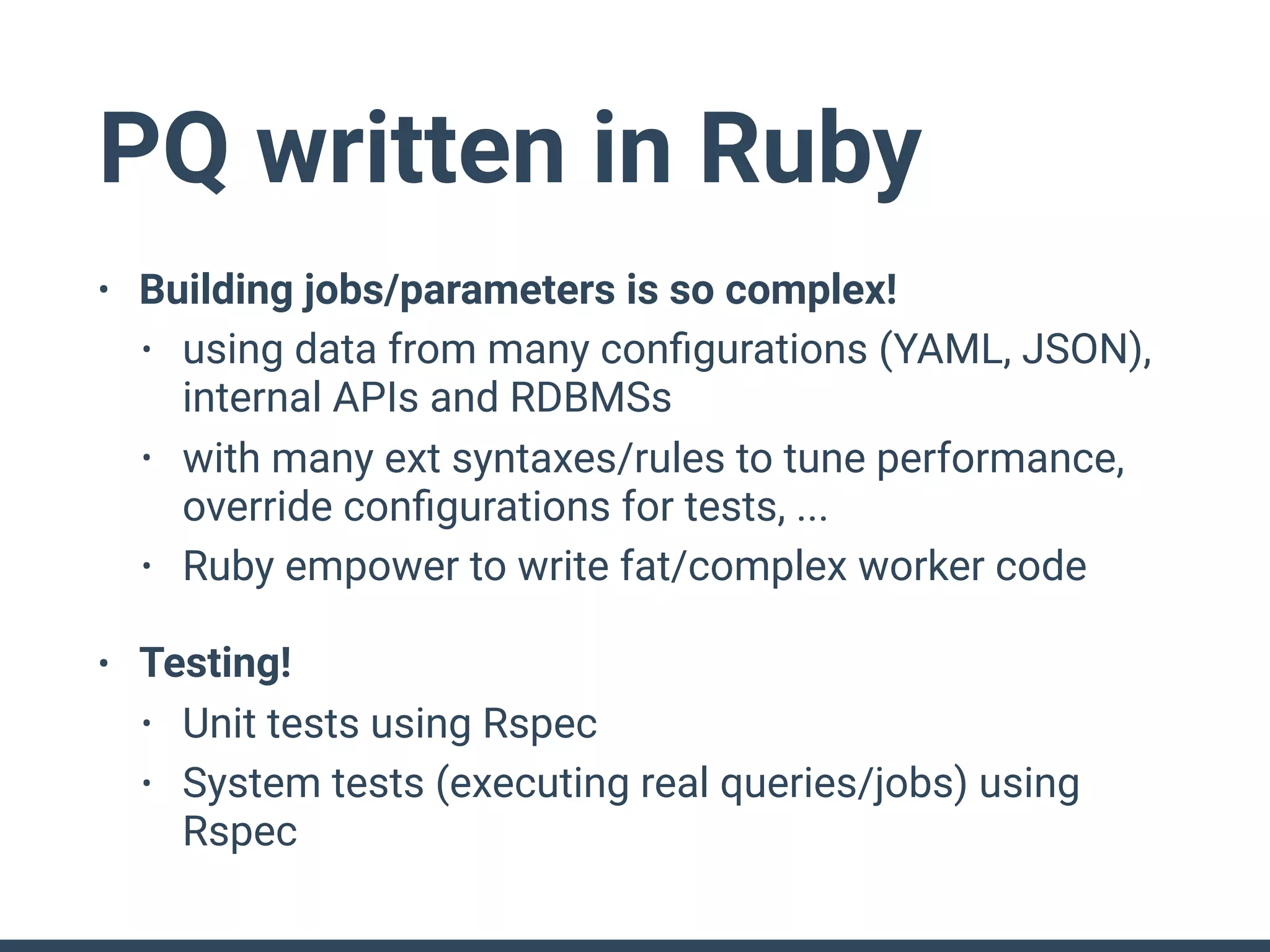 PQ written in Ruby

• Building jobs/parameters is so complex!
  • using data from many configurations (YAML, JSON), internal APIs and RDBMSs
  • with many ext syntaxes/rules to tune performance, override configurations for tests, ...
  • Ruby empower to write fat/complex worker code

• Testing!
  • Unit tests using Rspec
  • System tests (executing real queries/jobs) using Rspec